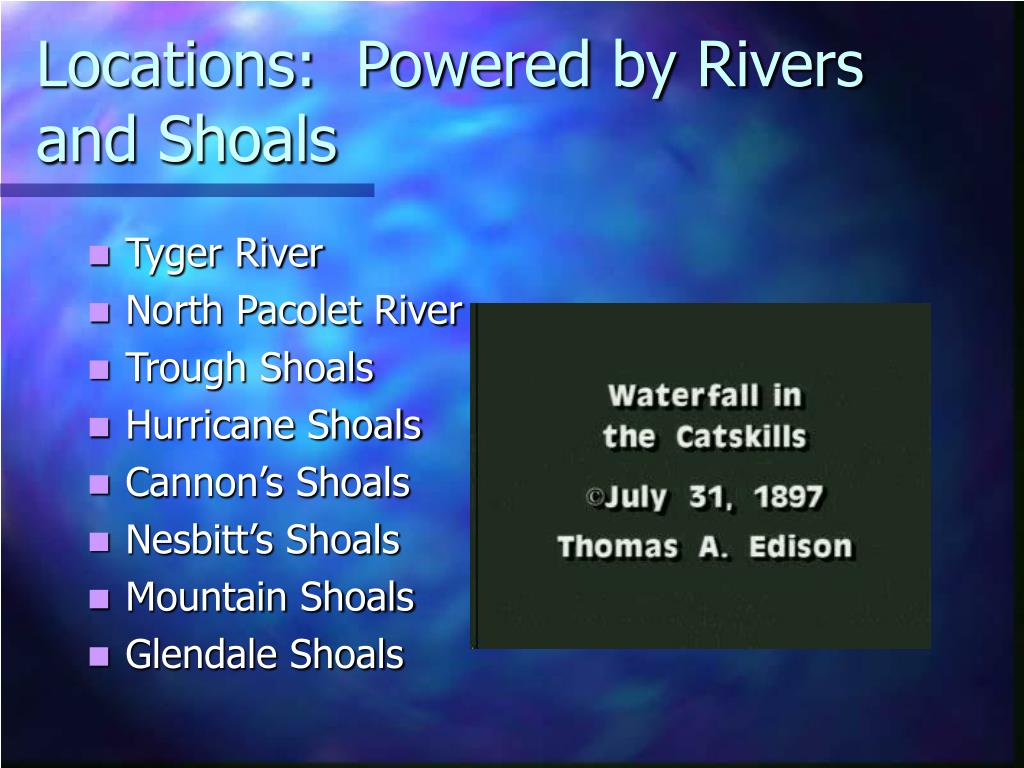 Locations: Powered by Rivers and Shoals

- Tyger River
- North Pacolet River
- Trough Shoals
- Hurricane Shoals
- Cannon's Shoals
- Nesbitt's Shoals
- Mountain Shoals
- Glendale Shoals

Waterfall in the Catskills
©July 31, 1897
Thomas A. Edison